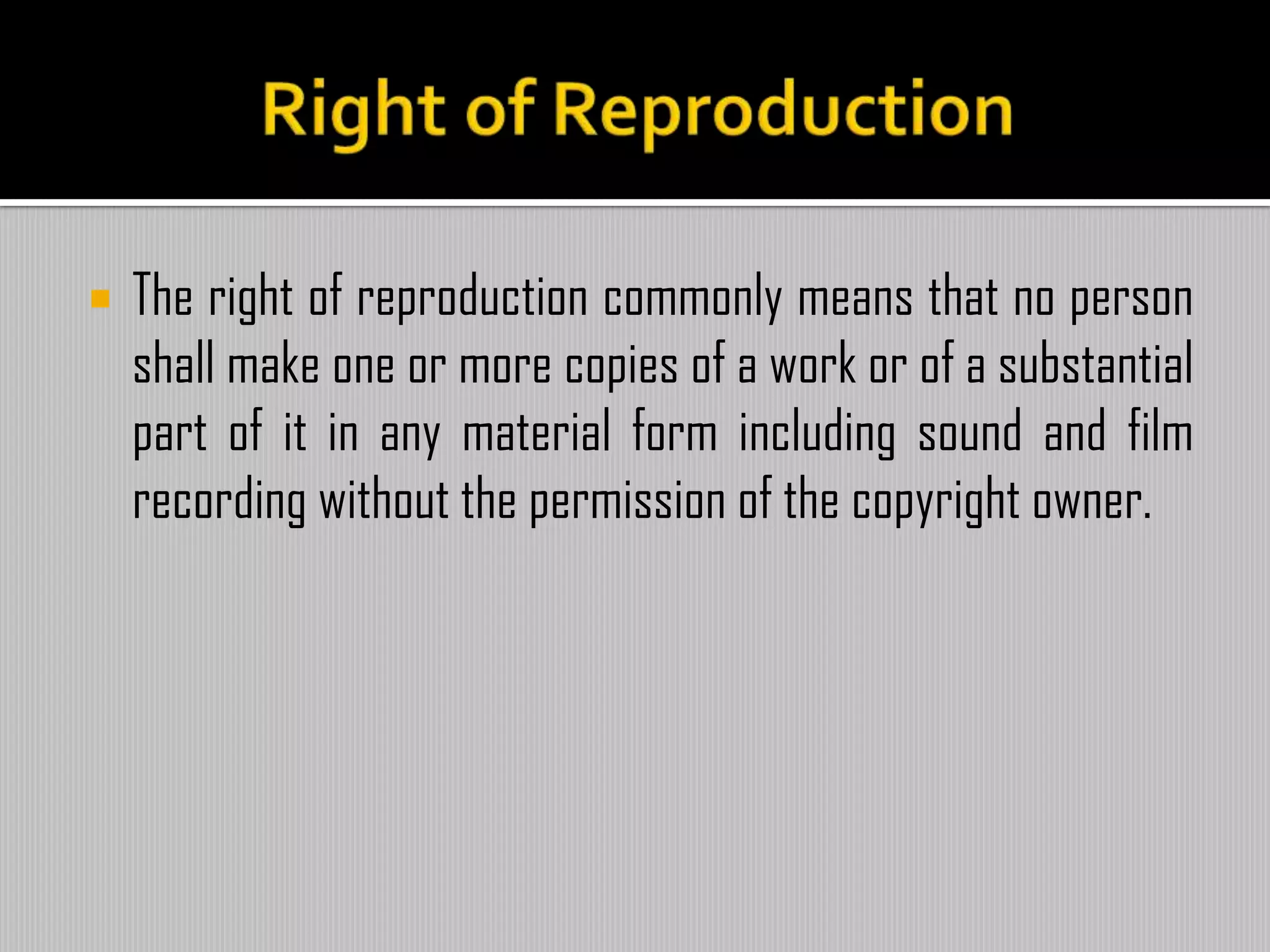 Right of Reproduction

The right of reproduction commonly means that no person shall make one or more copies of a work or of a substantial part of it in any material form including sound and film recording without the permission of the copyright owner.